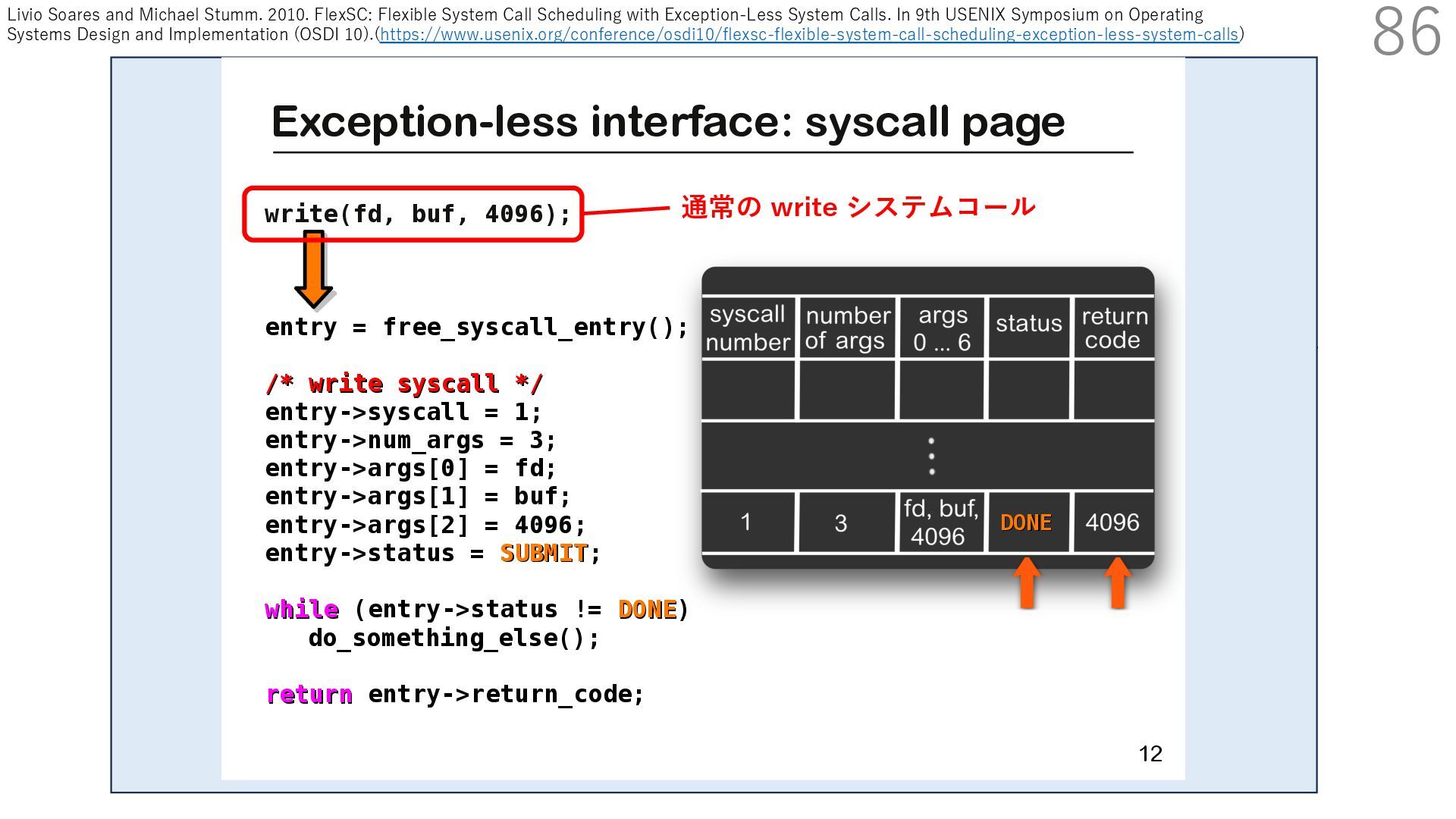 Livio Soares and Michael Stumm. 2010. FlexSC: Flexible System Call Scheduling with Exception-Less System Calls. In 9th USENIX Symposium on Operating Systems Design and Implementation (OSDI 10).(https://www.usenix.org/conference/osdi10/flexsc-flexible-system-call-scheduling-exception-less-system-calls)

86

Exception-less interface: syscall page

write(fd, buf, 4096);

通常の write システムコール

entry = free_syscall_entry();

/* write syscall */
entry->syscall = 1;
entry->num_args = 3;
entry->args[0] = fd;
entry->args[1] = buf;
entry->args[2] = 4096;
entry->status = SUBMIT;

while (entry->status != DONE)
do_something_else();

return entry->return_code;

| syscall number | number of args | args 0 ... 6 | status | return code |
|---|---|---|---|---|
| | | | | |
| ⋮ | | | | |
| 1 | 3 | fd, buf, 4096 | DONE | 4096 |

12